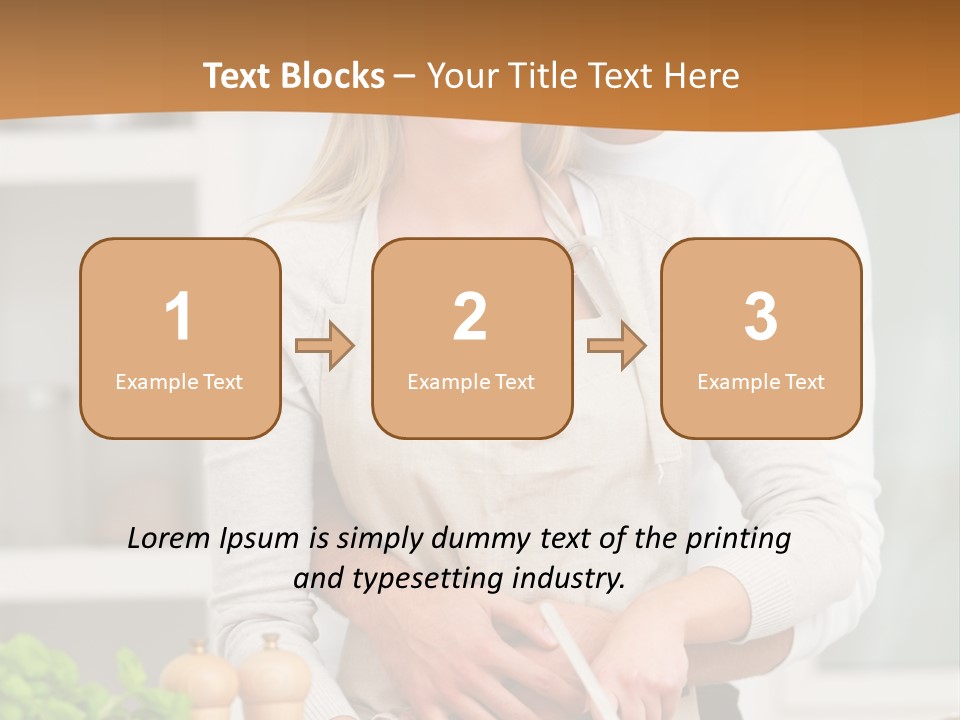 Text Blocks – Your Title Text Here

1
Example Text

2
Example Text

3
Example Text

Lorem Ipsum is simply dummy text of the printing and typesetting industry.